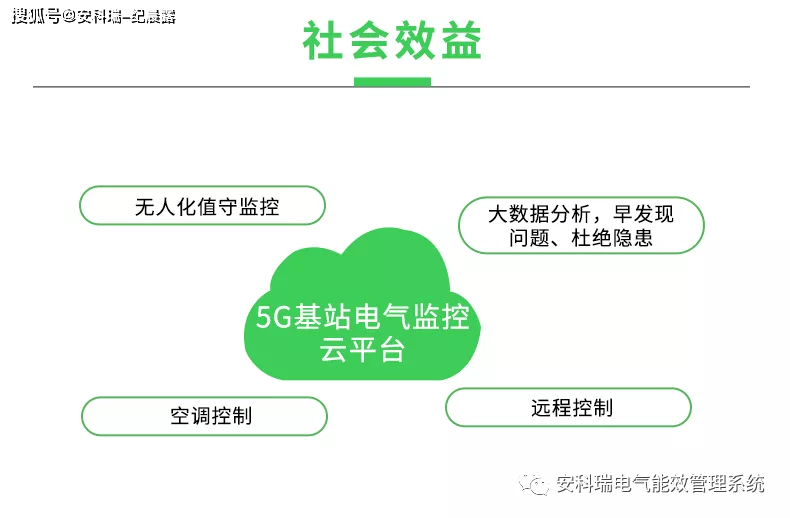 搜狐号@安科瑞-纪晨露

社会效益

无人化值守监控

大数据分析，早发现问题、杜绝隐患

5G基站电气监控云平台

空调控制

远程控制

安科瑞电气能效管理系统